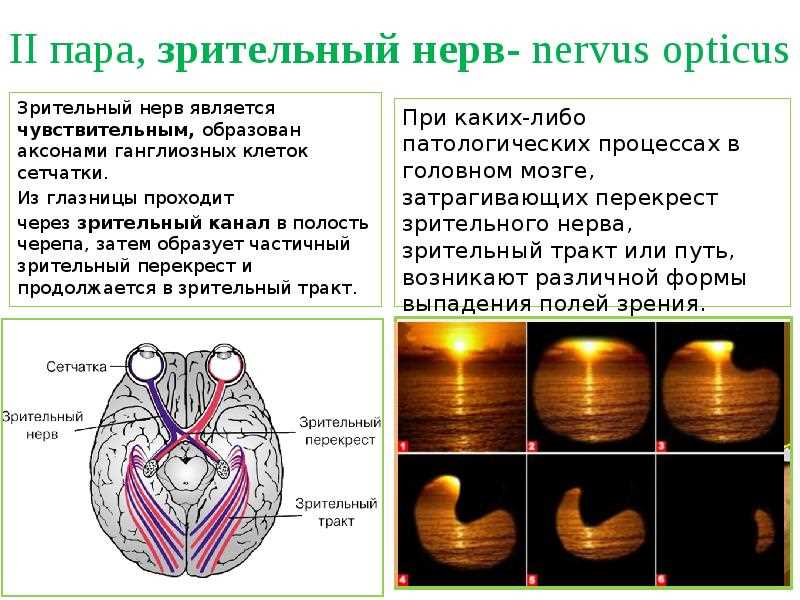 II пара, зрительный нерв- nervus opticus

Зрительный нерв является чувствительным, образован аксонами ганглиозных клеток сетчатки.

Из глазницы проходит

через зрительный канал в полость черепа, затем образует частичный зрительный перекрест и продолжается в зрительный тракт.

При каких-либо патологических процессах в головном мозге, затрагивающих перекрест зрительного нерва, зрительный тракт или путь, возникают различной формы выпадения полей зрения.

Сетчатка

Зрительный нерв

Зрительный перекрест

Зрительный тракт

1
2
3
4
5
6